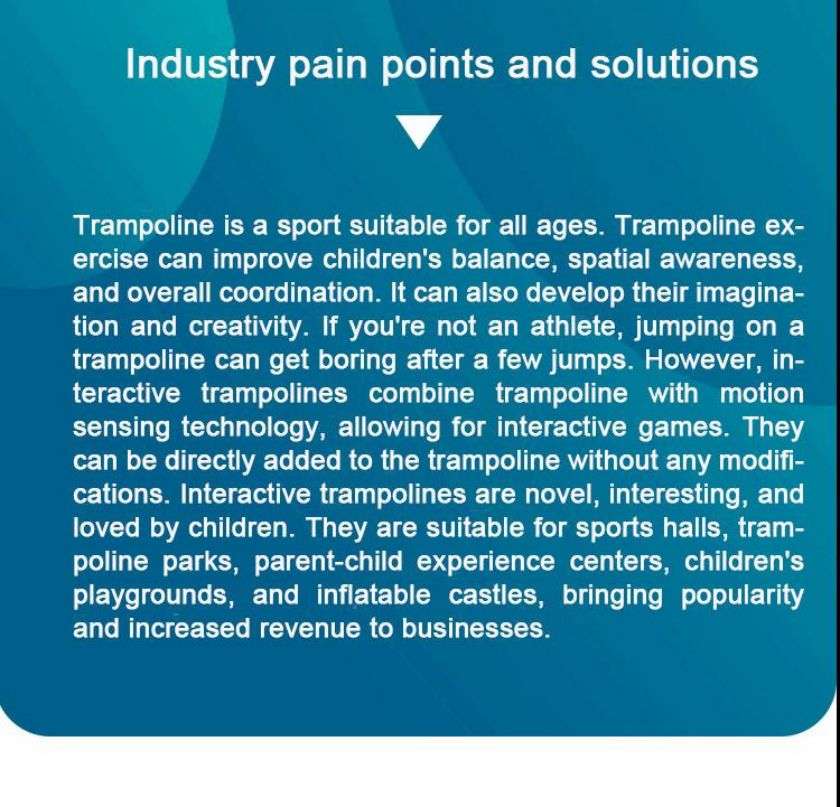 Industry pain points and solutions

Trampoline is a sport suitable for all ages. Trampoline exercise can improve children's balance, spatial awareness, and overall coordination. It can also develop their imagination and creativity. If you're not an athlete, jumping on a trampoline can get boring after a few jumps. However, interactive trampolines combine trampoline with motion sensing technology, allowing for interactive games. They can be directly added to the trampoline without any modifications. Interactive trampolines are novel, interesting, and loved by children. They are suitable for sports halls, trampoline parks, parent-child experience centers, children's playgrounds, and inflatable castles, bringing popularity and increased revenue to businesses.